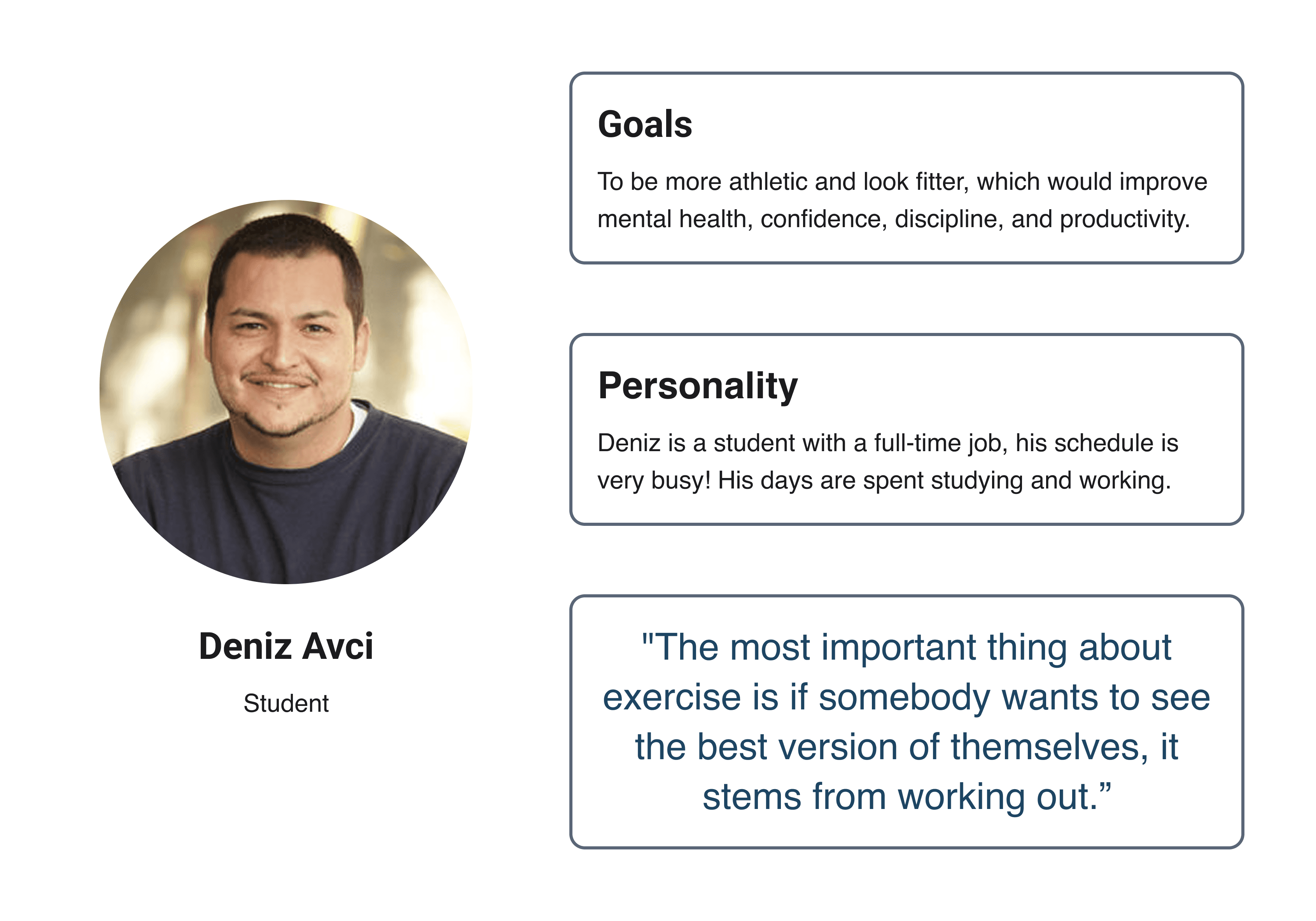 Deniz Avci

Student

Goals

To be more athletic and look fitter, which would improve mental health, confidence, discipline, and productivity.

Personality

Deniz is a student with a full-time job, his schedule is very busy! His days are spent studying and working.

"The most important thing about exercise is if somebody wants to see the best version of themselves, it stems from working out.”